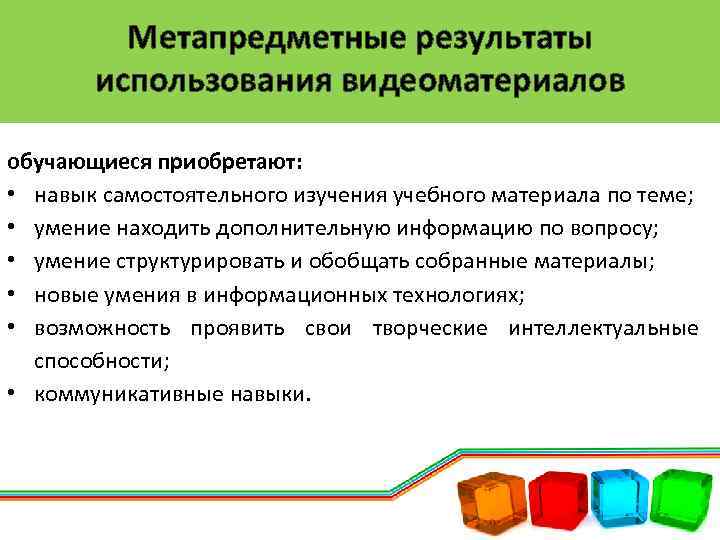 Метапредметные результаты использования видеоматериалов

обучающиеся приобретают:
• навык самостоятельного изучения учебного материала по теме;
• умение находить дополнительную информацию по вопросу;
• умение структурировать и обобщать собранные материалы;
• новые умения в информационных технологиях;
• возможность проявить свои творческие интеллектуальные способности;
• коммуникативные навыки.